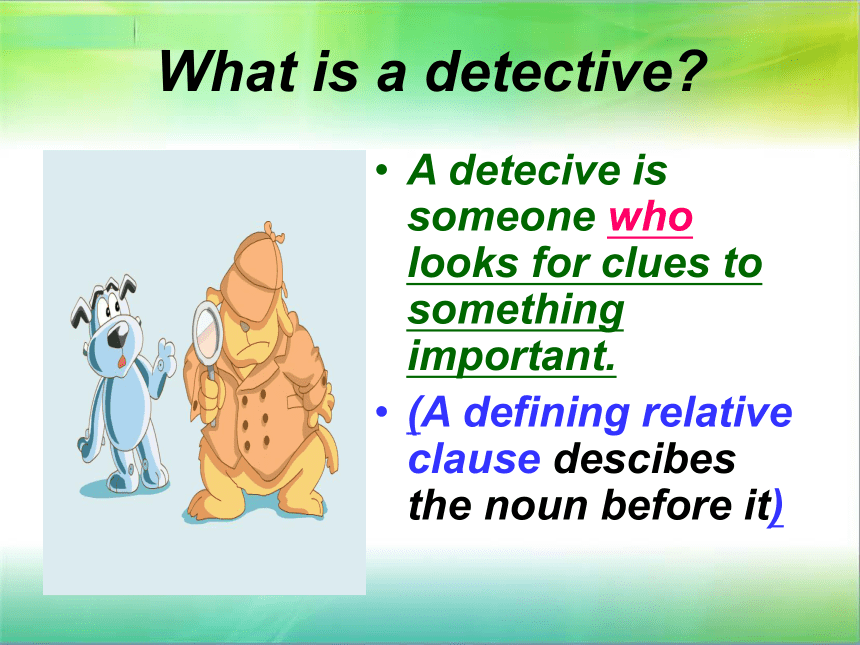 What is a detective?

• A detecive is someone who looks for clues to something important.

• (A defining relative clause descibes the noun before it)